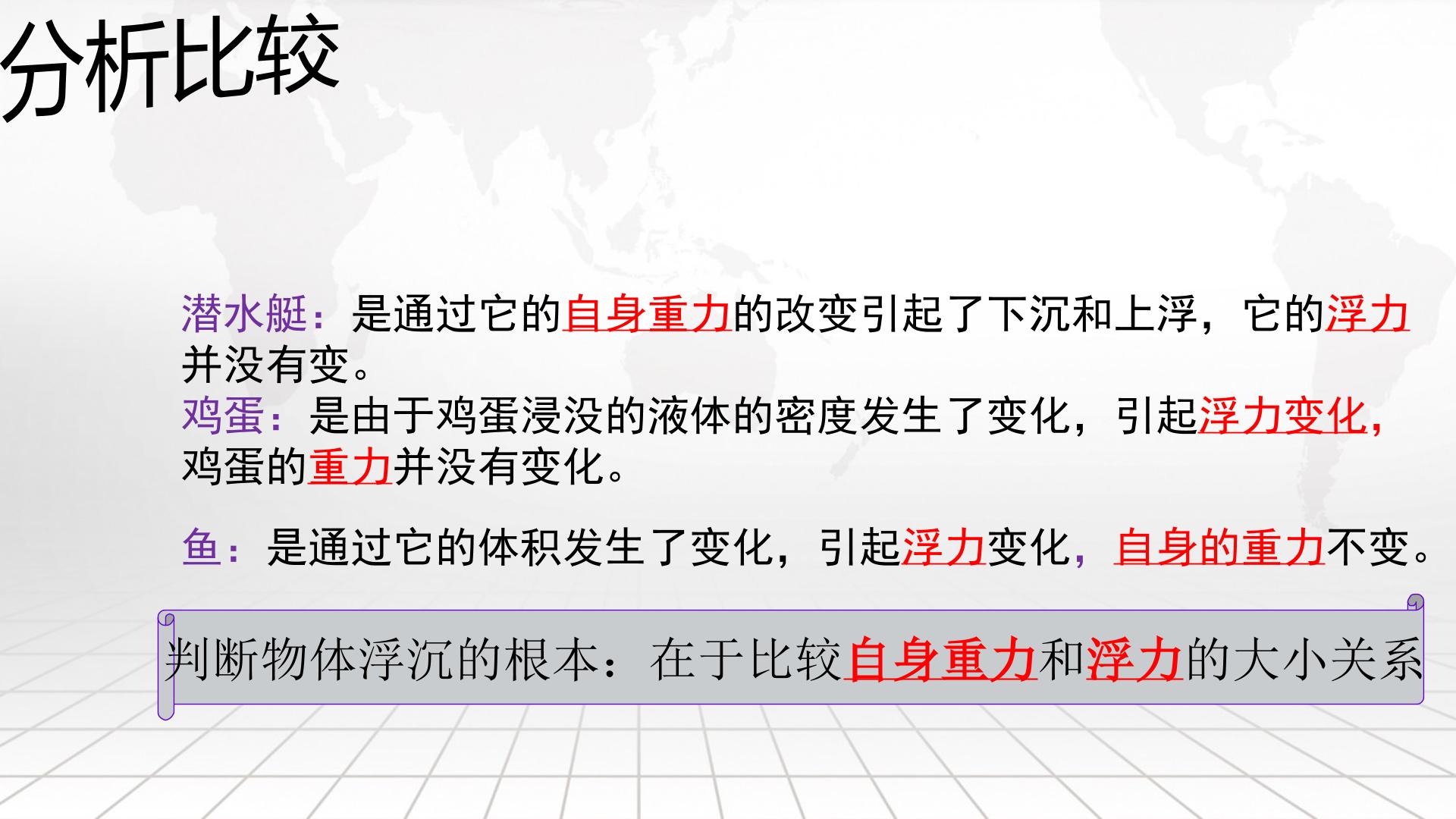 分析比较

潜水艇：是通过它的自身重力的改变引起了下沉和上浮，它的浮力并没有变。
鸡蛋：是由于鸡蛋浸没的液体的密度发生了变化，引起浮力变化，鸡蛋的重力并没有变化。

鱼：是通过它的体积发生了变化，引起浮力变化，自身的重力不变。

判断物体浮沉的根本：在于比较自身重力和浮力的大小关系